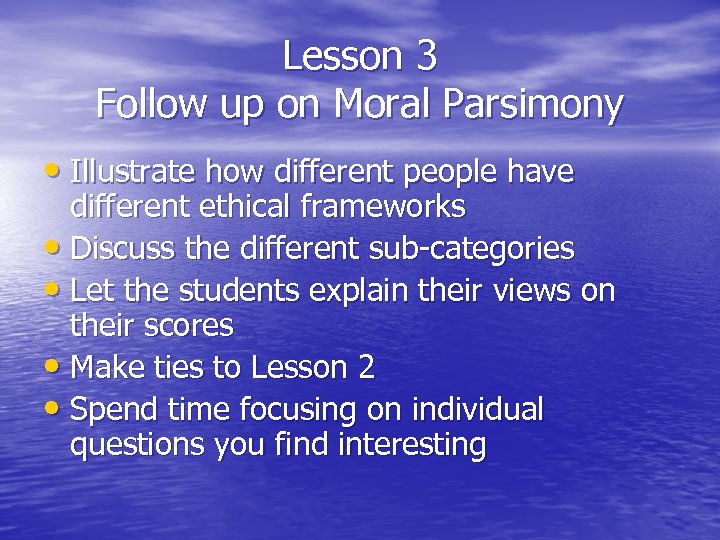 Lesson 3
Follow up on Moral Parsimony

• Illustrate how different people have different ethical frameworks
• Discuss the different sub-categories
• Let the students explain their views on their scores
• Make ties to Lesson 2
• Spend time focusing on individual questions you find interesting